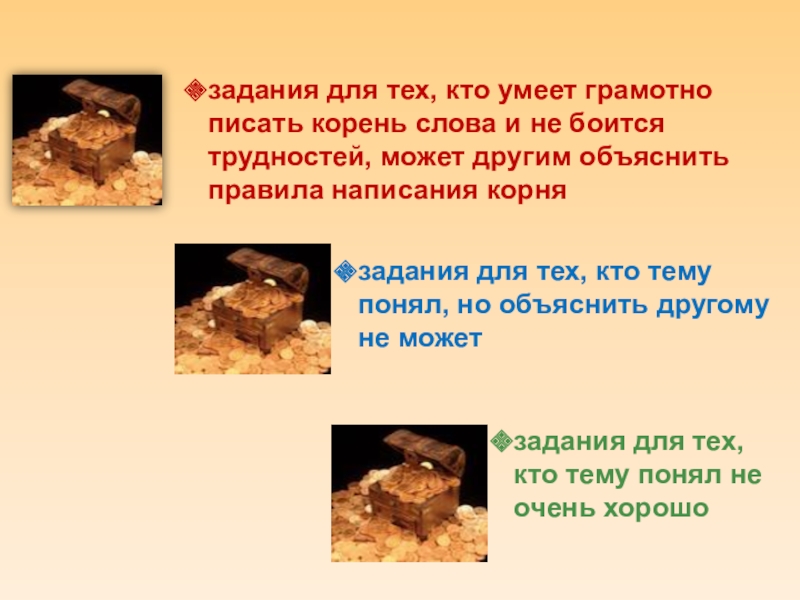 задания для тех, кто умеет грамотно писать корень слова и не боится трудностей, может другим объяснить правила написания корня

задания для тех, кто тему понял, но объяснить другому не может

задания для тех, кто тему понял не очень хорошо